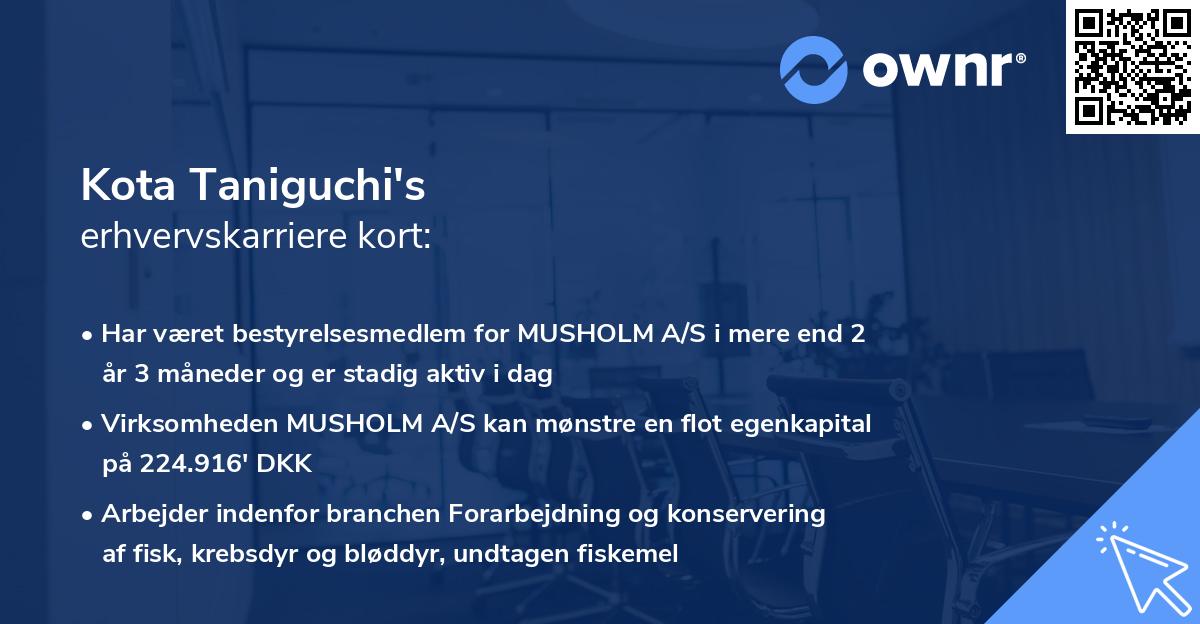 ownr®

Kota Taniguchi's
erhvervskarriere kort:

• Har været bestyrelsesmedlem for MUSHOLM A/S i mere end 2 år 3 måneder og er stadig aktiv i dag

• Virksomheden MUSHOLM A/S kan mønstre en flot egenkapital på 224.916' DKK

• Arbejder indenfor branchen Forarbejdning og konservering af fisk, krebsdyr og bløddyr, undtagen fiskemel